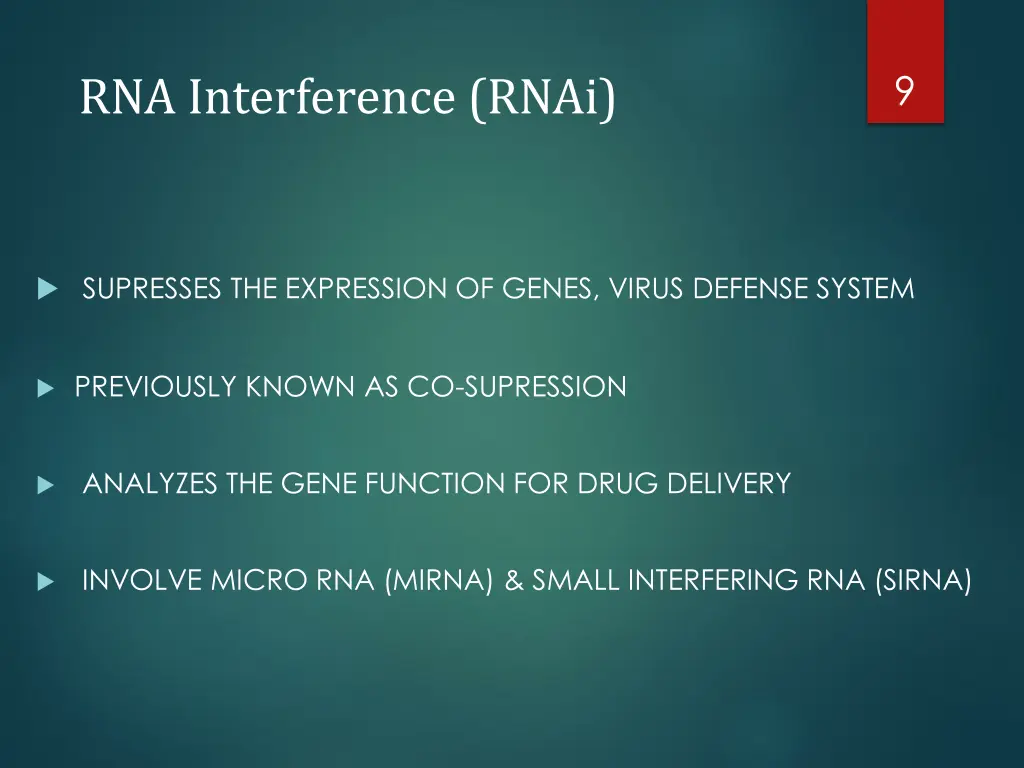 RNA Interference (RNAi)

9

SUPRESSES THE EXPRESSION OF GENES, VIRUS DEFENSE SYSTEM

PREVIOUSLY KNOWN AS CO-SUPRESSION

ANALYZES THE GENE FUNCTION FOR DRUG DELIVERY

INVOLVE MICRO RNA (MIRNA) & SMALL INTERFERING RNA (SIRNA)